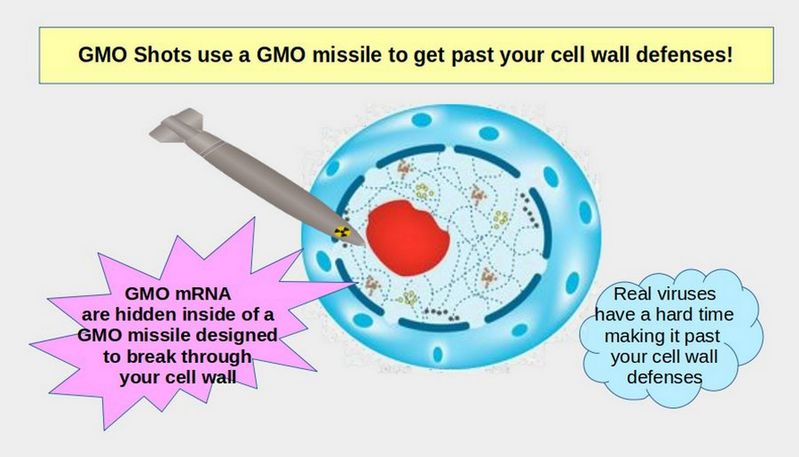 GMO Shots use a GMO missile to get past your cell wall defenses!

GMO mRNA are hidden inside of a GMO missile designed to break through your cell wall

Real viruses have a hard time making it past your cell wall defenses